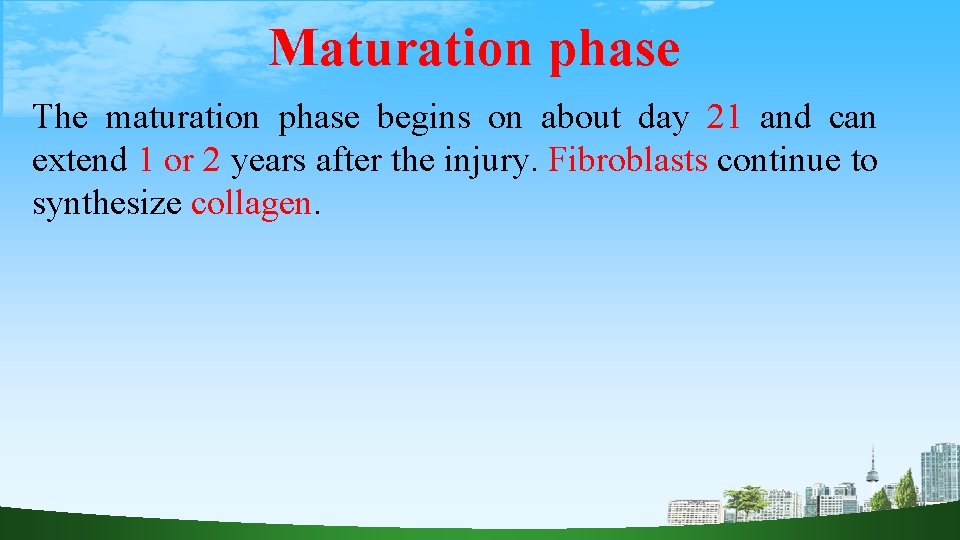 Maturation phase

The maturation phase begins on about day 21 and can extend 1 or 2 years after the injury. Fibroblasts continue to synthesize collagen.